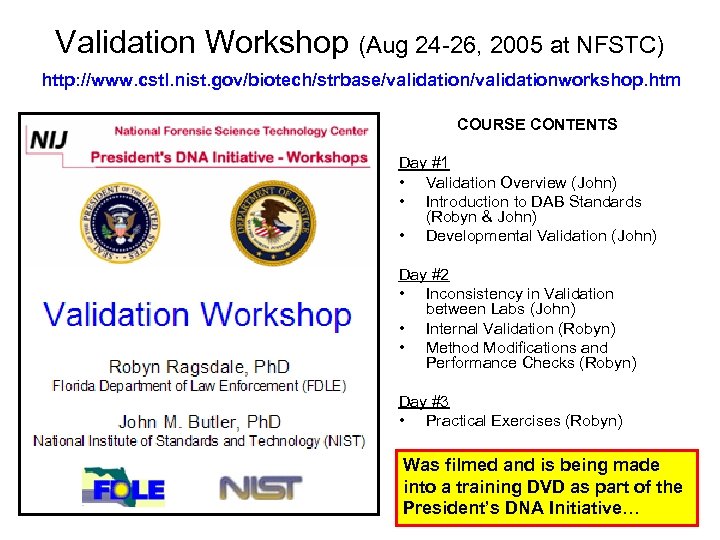 Validation Workshop (Aug 24-26, 2005 at NFSTC)

http://www.cstl.nist.gov/biotech/strbase/validation/validationworkshop.htm

NIJ

National Forensic Science Technology Center

President's DNA Initiative - Workshops

SEAL OF THE PRESIDENT OF THE UNITED STATES

DEPARTMENT OF JUSTICE

Validation Workshop

Robyn Ragsdale, PhD
Florida Department of Law Enforcement (FDLE)

John M. Butler, PhD
National Institute of Standards and Technology (NIST)

FDLE

NIST

COURSE CONTENTS

Day #1
• Validation Overview (John)
• Introduction to DAB Standards (Robyn & John)
• Developmental Validation (John)

Day #2
• Inconsistency in Validation between Labs (John)
• Internal Validation (Robyn)
• Method Modifications and Performance Checks (Robyn)

Day #3
• Practical Exercises (Robyn)

Was filmed and is being made into a training DVD as part of the President's DNA Initiative…